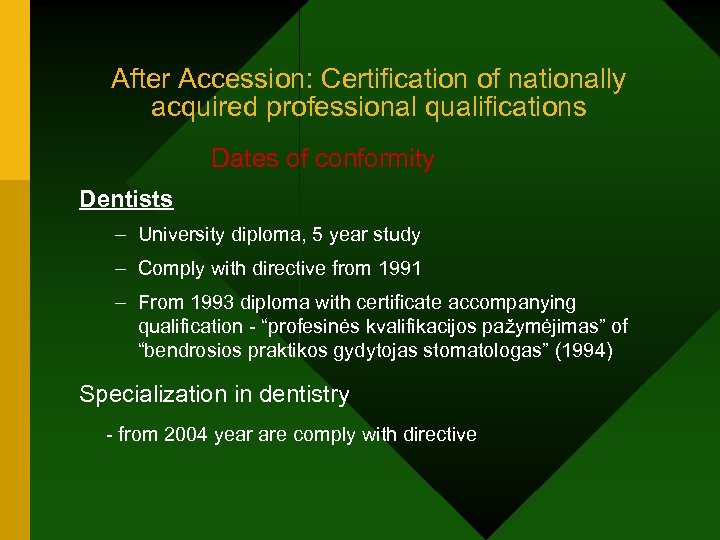 After Accession: Certification of nationally acquired professional qualifications

Dates of conformity

Dentists

– University diploma, 5 year study

– Comply with directive from 1991

– From 1993 diploma with certificate accompanying qualification - “profesinės kvalifikacijos pažymėjimas” of “bendrosios praktikos gydytojas stomatologas” (1994)

Specialization in dentistry

- from 2004 year are comply with directive